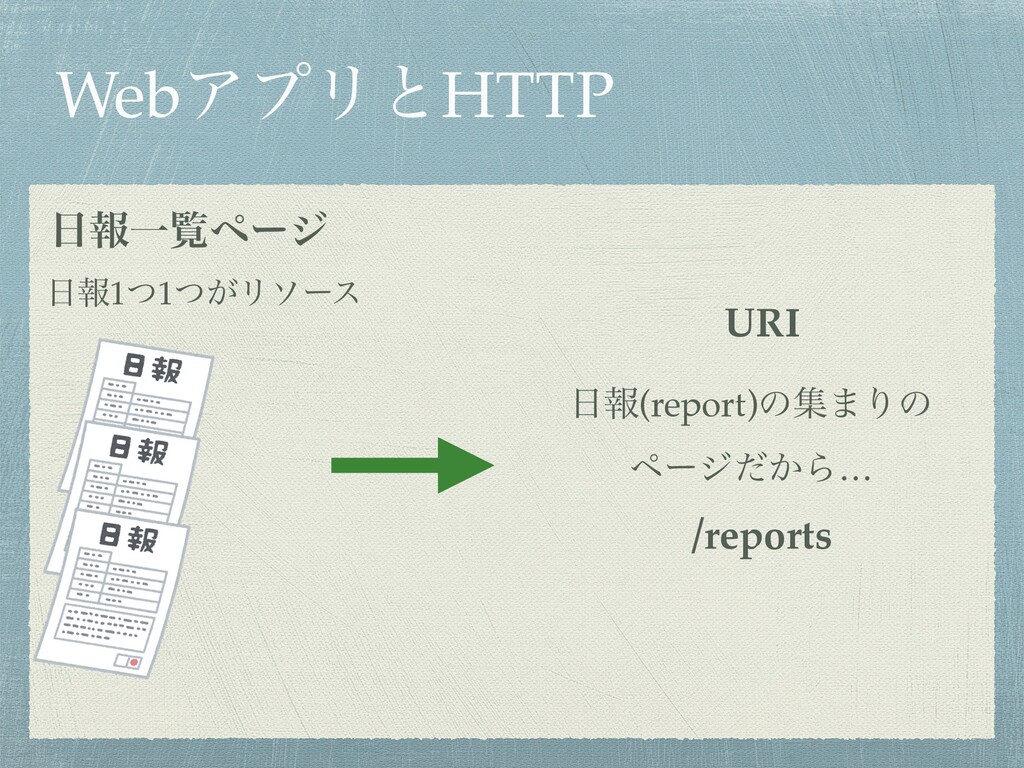 WebアプリとHTTP

日報一覧ページ

日報1つ1つがリソース

日報

日報

日報

URI

日報(report)の集まりの

ページだから…

/reports